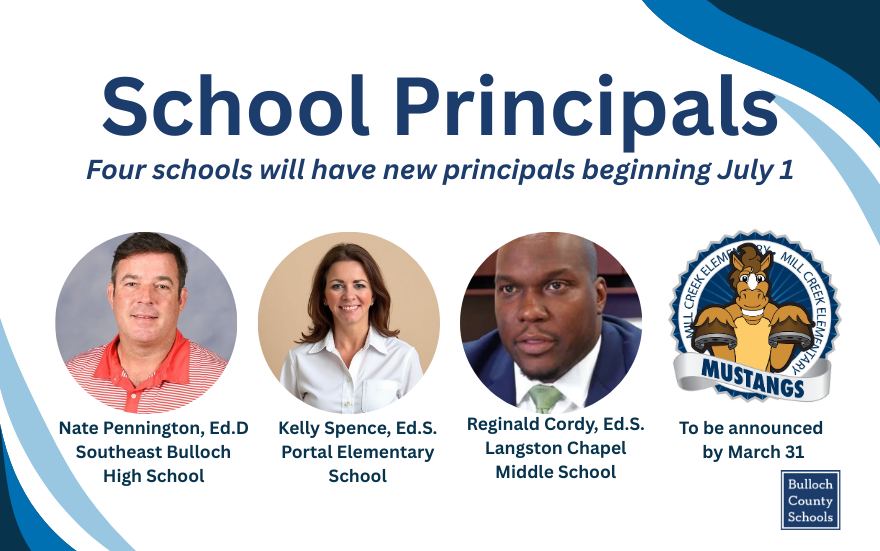 School Principals

Four schools will have new principals beginning July 1

Nate Pennington, Ed.D
Southeast Bulloch
High School

Kelly Spence, Ed.S.
Portal Elementary
School

Reginald Cordy, Ed.S.
Langston Chapel
Middle School

MILL CREEK ELEMENTARY MILL CREEK ELEMENTARY
MUSTANGS

To be announced
by March 31

Bulloch
County
Schools